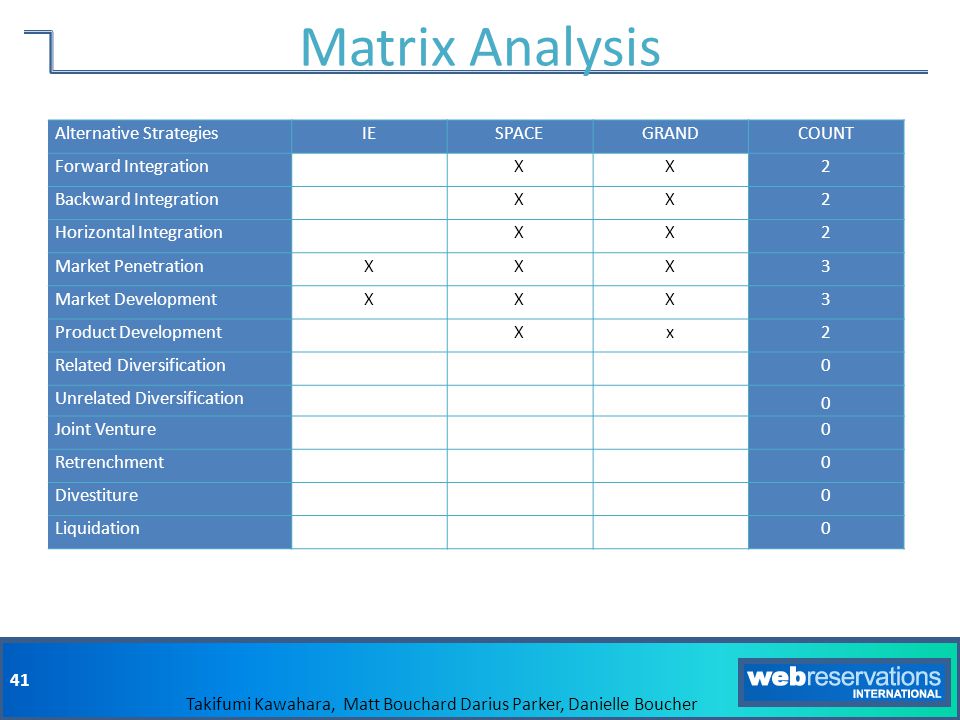 Matrix Analysis

| Alternative Strategies | IE | SPACE | GRAND | COUNT |
|---|---|---|---|---|
| Forward Integration | | X | X | 2 |
| Backward Integration | | X | X | 2 |
| Horizontal Integration | | X | X | 2 |
| Market Penetration | X | X | X | 3 |
| Market Development | X | X | X | 3 |
| Product Development | | X | x | 2 |
| Related Diversification | | | | 0 |
| Unrelated Diversification | | | | 0 |
| Joint Venture | | | | 0 |
| Retrenchment | | | | 0 |
| Divestiture | | | | 0 |
| Liquidation | | | | 0 |

41

Takifumi Kawahara, Matt Bouchard Darius Parker, Danielle Boucher

webreservations INTERNATIONAL